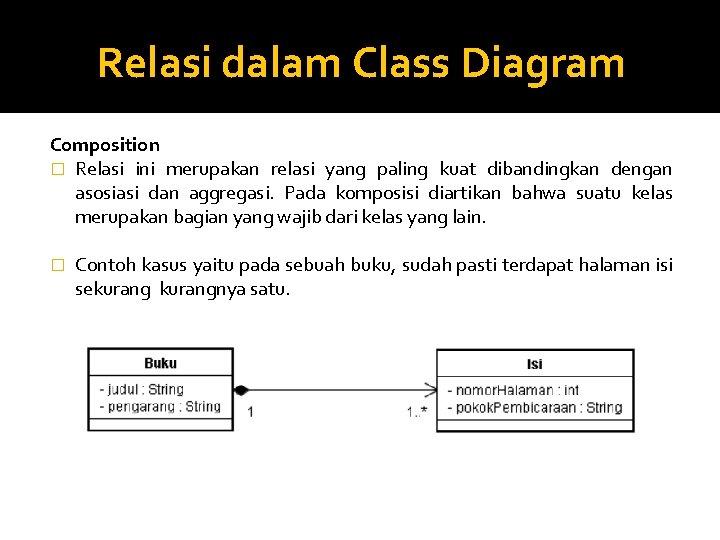 Relasi dalam Class Diagram

Composition

□ Relasi ini merupakan relasi yang paling kuat dibandingkan dengan asosiasi dan aggregasi. Pada komposisi diartikan bahwa suatu kelas merupakan bagian yang wajib dari kelas yang lain.

□ Contoh kasus yaitu pada sebuah buku, sudah pasti terdapat halaman isi sekurang kurangnya satu.

Buku
- judul : String
- pengarang : String

1

1..*

Isi
- nomorHalaman : int
- pokokPembicaraan : String